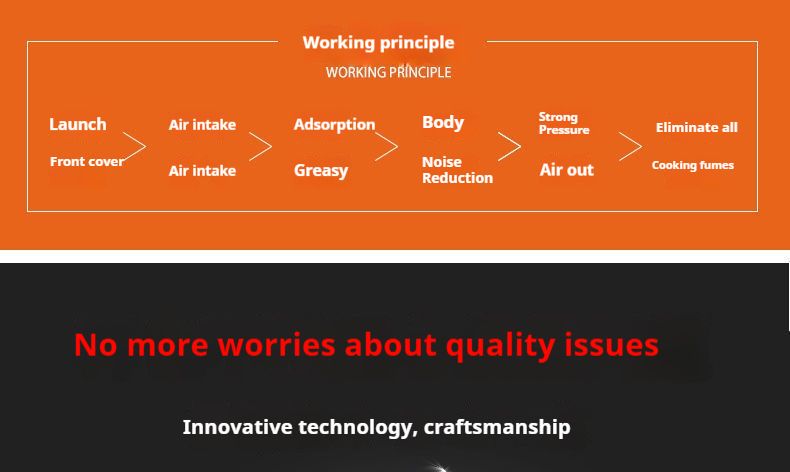 Working principle

WORKING PRINCIPLE

Launch
Front cover

Air intake
Air intake

Adsorption
Greasy

Body
Noise Reduction

Strong Pressure
Air out

Eliminate all
Cooking fumes

No more worries about quality issues

Innovative technology, craftsmanship